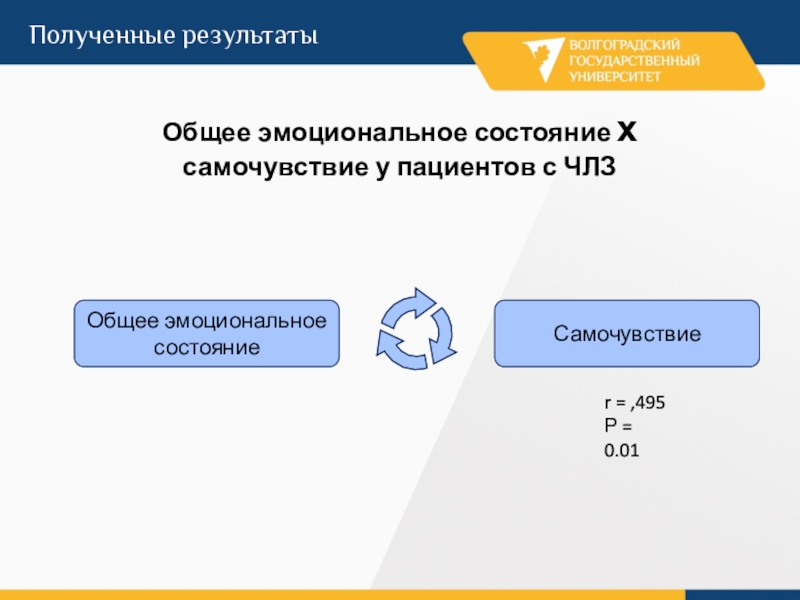 Полученные результаты

ВОЛГОГРАДСКИЙ ГОСУДАРСТВЕННЫЙ УНИВЕРСИТЕТ

Общее эмоциональное состояние x самочувствие у пациентов с ЧЛЗ

Общее эмоциональное состояние

Самочувствие

r = ,495
P =
0.01